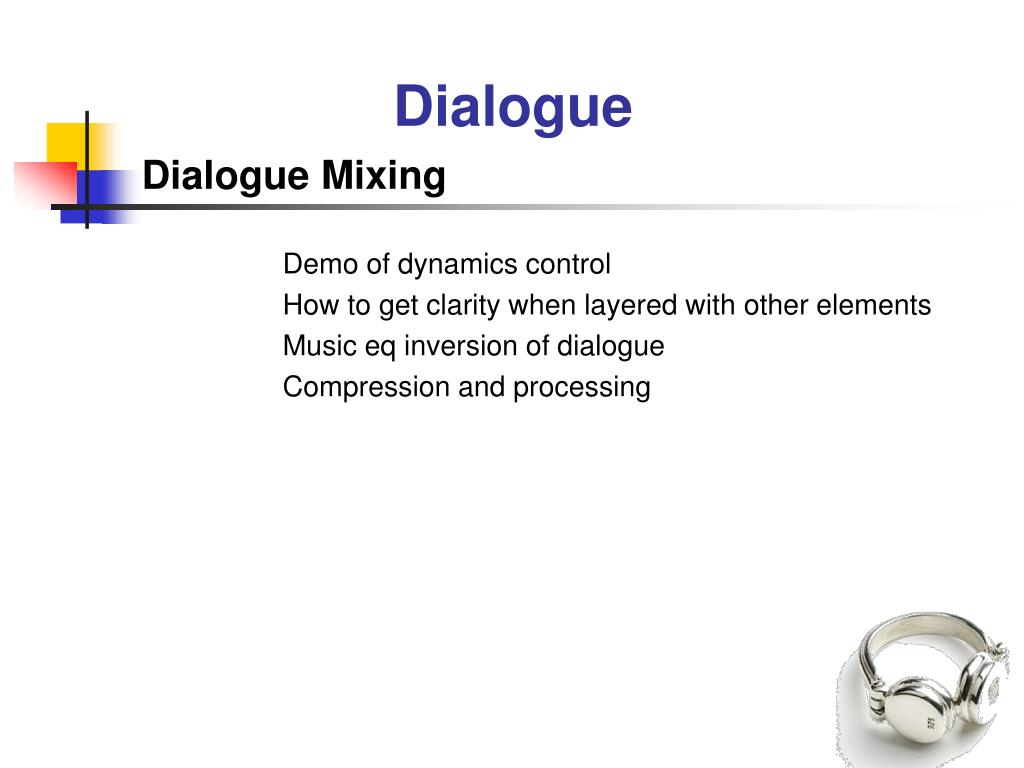 Dialogue

Dialogue Mixing

Demo of dynamics control
How to get clarity when layered with other elements
Music eq inversion of dialogue
Compression and processing

925